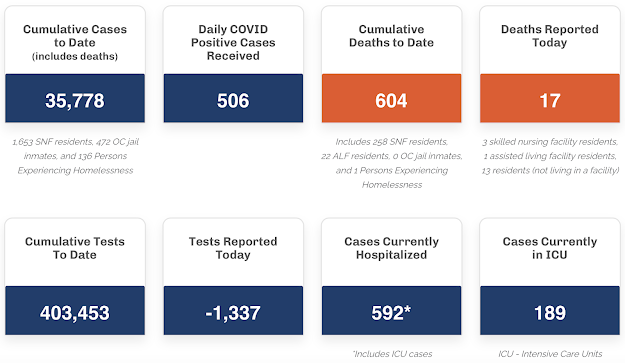 Cumulative Cases to Date
(includes deaths)

35,778

1,653 SNF residents, 472 OC jail inmates, and 136 Persons Experiencing Homelessness

Daily COVID Positive Cases Received

506

Cumulative Deaths to Date

604

Includes 258 SNF residents, 22 ALF residents, 0 OC jail inmates, and 1 Persons Experiencing Homelessness

Deaths Reported Today

17

3 skilled nursing facility residents, 1 assisted living facility residents, 13 residents (not living in a facility)

Cumulative Tests To Date

403,453

Tests Reported Today

-1,337

Cases Currently Hospitalized

592*

*Includes ICU cases

Cases Currently in ICU

189

ICU - Intensive Care Units